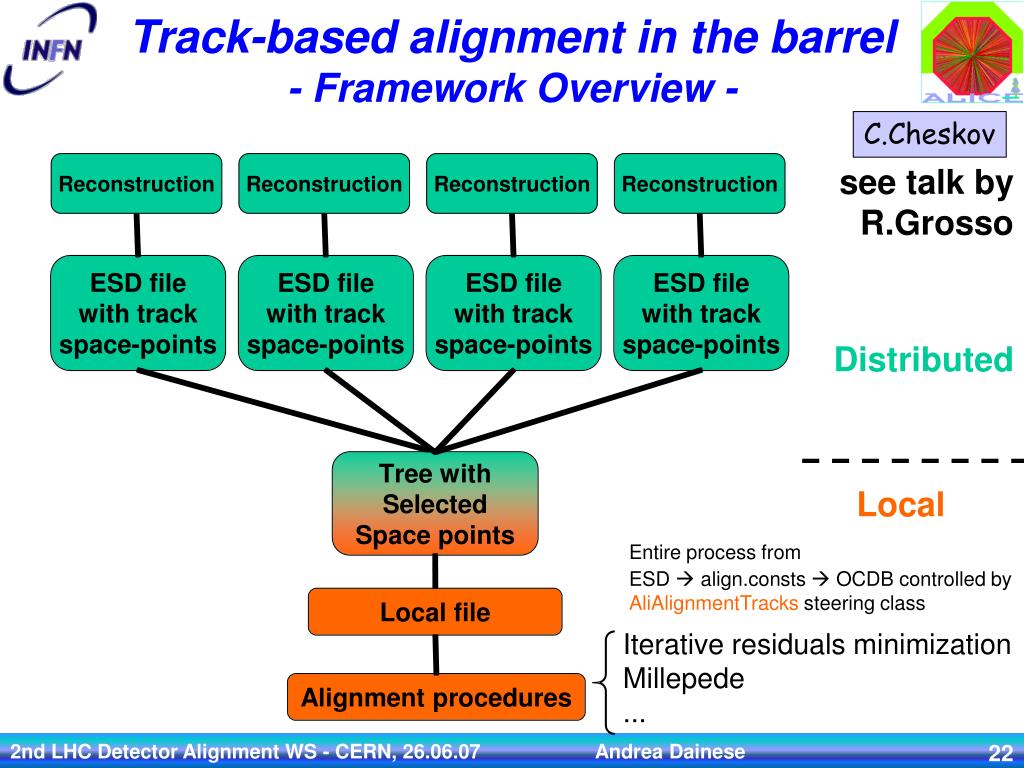 INFN

Track-based alignment in the barrel
- Framework Overview -

ALICE

C.Cheskov

see talk by R.Grosso

Reconstruction

Reconstruction

Reconstruction

Reconstruction

ESD file with track space-points

ESD file with track space-points

ESD file with track space-points

ESD file with track space-points

Distributed

Tree with Selected Space points

Local

Entire process from ESD → align.consts → OCDB controlled by AliAlignmentTracks steering class

Local file

Alignment procedures

Iterative residuals minimization
Millepede
...

2nd LHC Detector Alignment WS - CERN, 26.06.07

Andrea Dainese

22